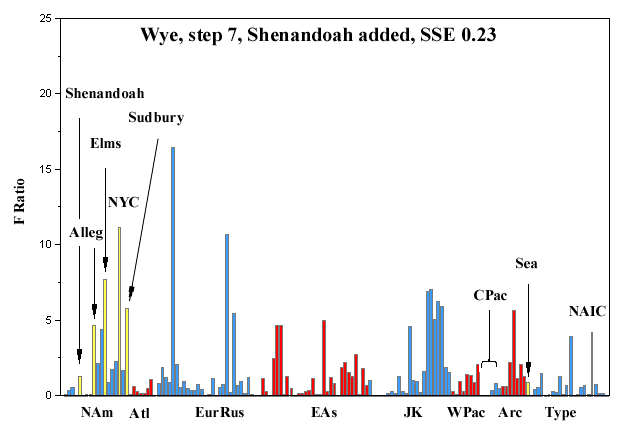 Wye, step 7, Shenandoah added, SSE 0.23

F Ratio

25
20
15
10
5
0

Shenandoah
Sudbury
Elms
NYC
Alleg
CPac
Sea
NAIC

NAm Atl EurRus EAs JK WPac Arc Type